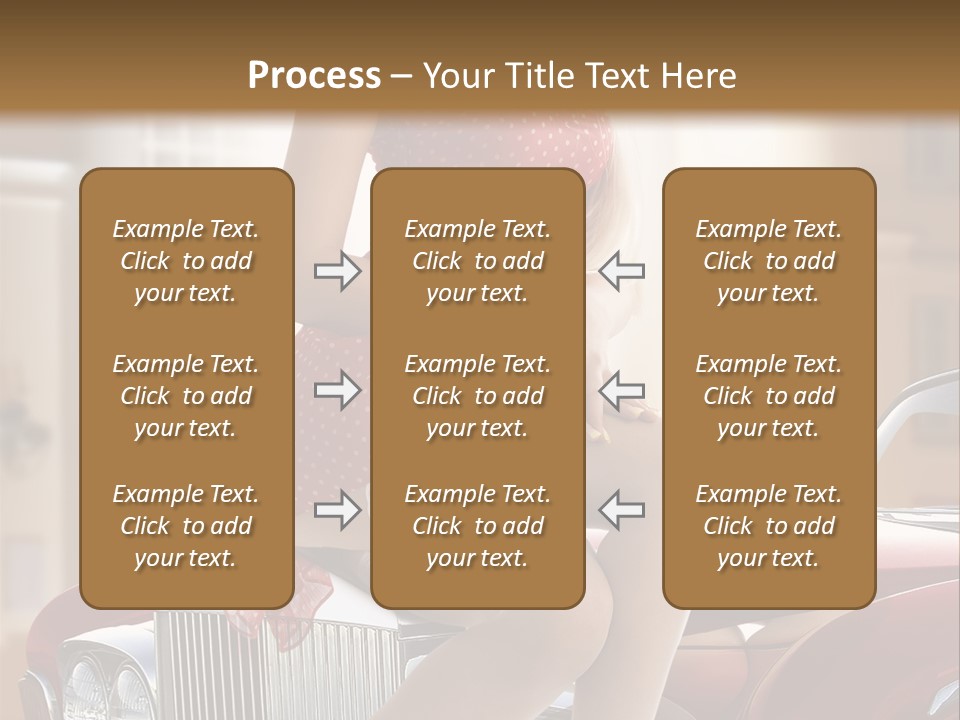 Process – Your Title Text Here

Example Text. Click to add your text.

Example Text. Click to add your text.

Example Text. Click to add your text.

Example Text. Click to add your text.

Example Text. Click to add your text.

Example Text. Click to add your text.

Example Text. Click to add your text.

Example Text. Click to add your text.

Example Text. Click to add your text.